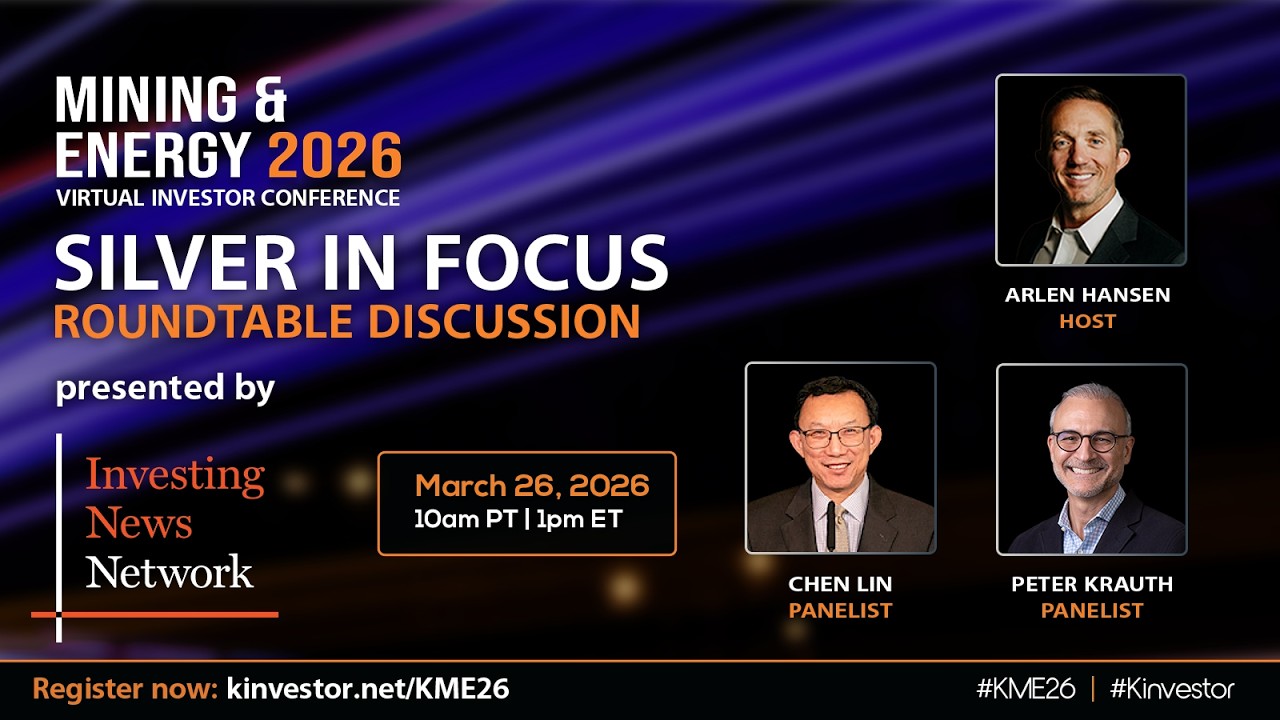 MINING & ENERGY 2026
VIRTUAL INVESTOR CONFERENCE

SILVER IN FOCUS
ROUNDTABLE DISCUSSION

presented by

Investing News Network

March 26, 2026
10am PT | 1pm ET

ARLEN HANSEN
HOST

CHEN LIN
PANELIST

PETER KRAUTH
PANELIST

Register now: kinvestor.net/KME26

#KME26 | #Kinvestor